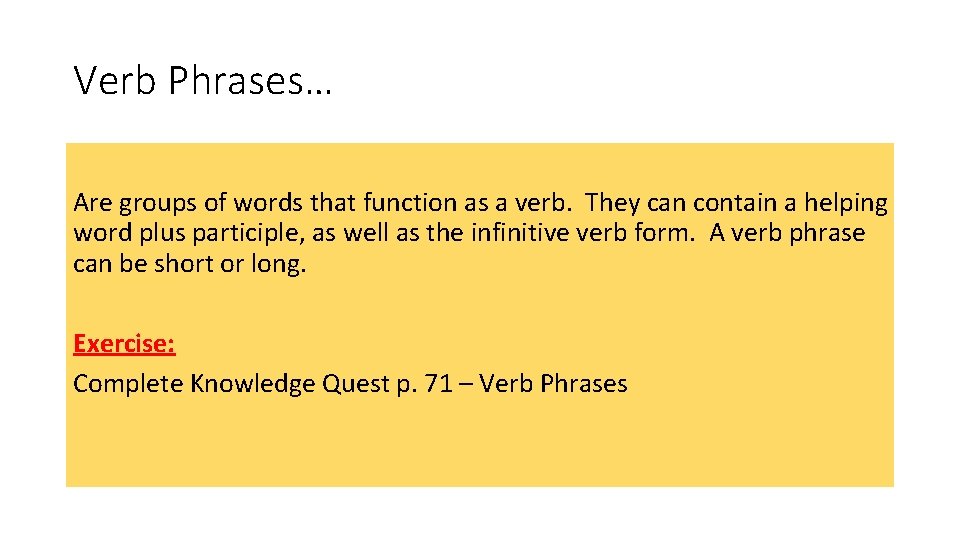 Verb Phrases…

Are groups of words that function as a verb. They can contain a helping word plus participle, as well as the infinitive verb form. A verb phrase can be short or long.

Exercise:
Complete Knowledge Quest p. 71 – Verb Phrases